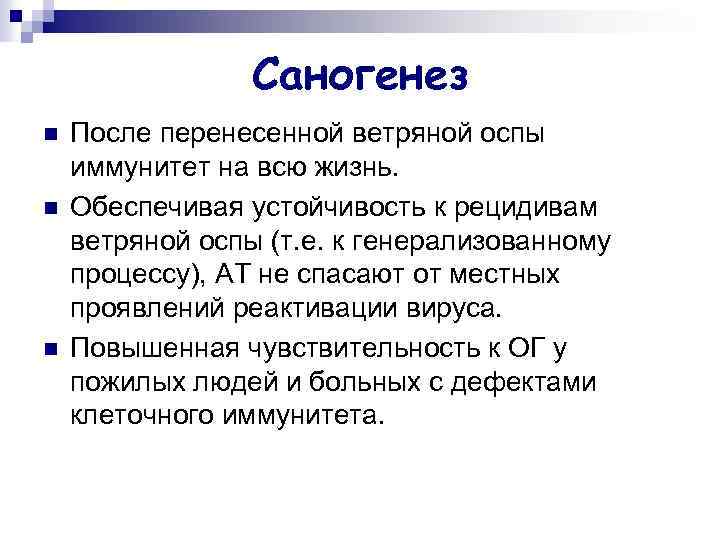 Саногенез

После перенесенной ветряной оспы иммунитет на всю жизнь.

Обеспечивая устойчивость к рецидивам ветряной оспы (т.е. к генерализованному процессу), АТ не спасают от местных проявлений реактивации вируса.

Повышенная чувствительность к ОГ у пожилых людей и больных с дефектами клеточного иммунитета.